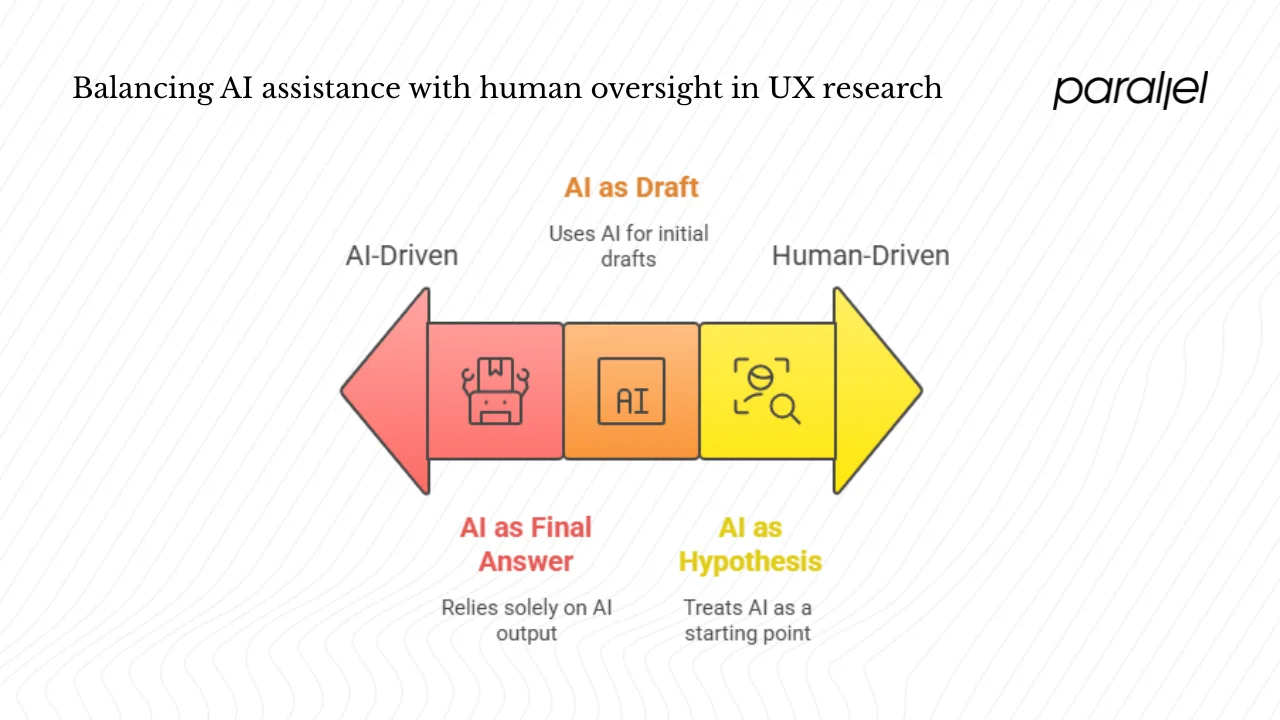 Balancing AI assistance with human oversight in UX research

parallel

AI as Draft

Uses AI for initial drafts

AI-Driven

Human-Driven

AI

AI as Final Answer

Relies solely on AI output

AI as Hypothesis

Treats AI as a starting point